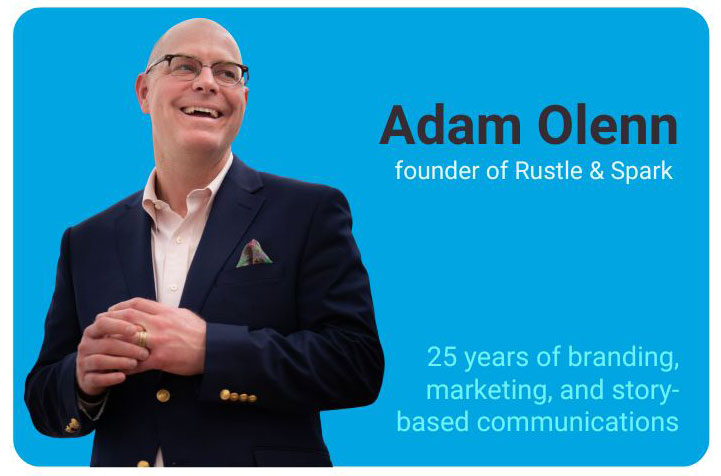 Adam Olenn
founder of Rustle & Spark

25 years of branding, marketing, and story-based communications